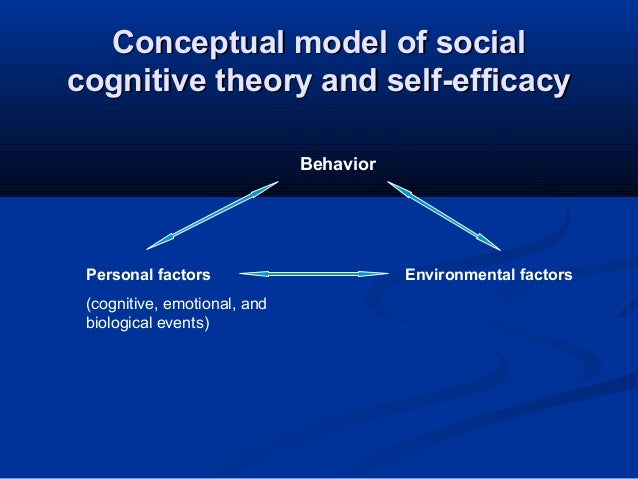 Conceptual model of social cognitive theory and self-efficacy

Behavior

Personal factors

(cognitive, emotional, and biological events)

Environmental factors